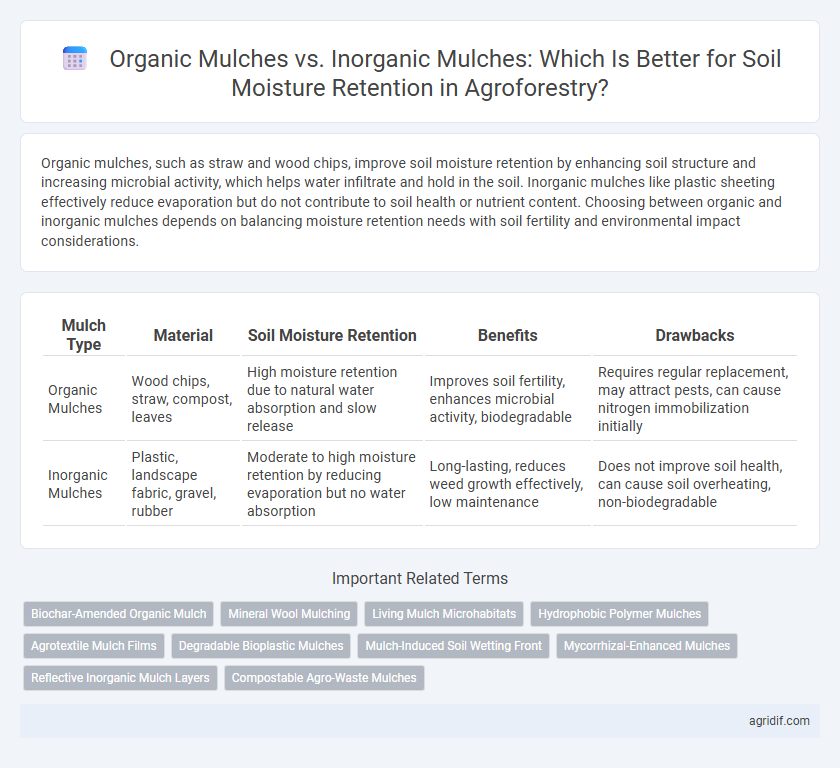 Organic Mulches vs. Inorganic Mulches: Which Is Better for Soil Moisture Retention in Agroforestry?

Organic mulches, such as straw and wood chips, improve soil moisture retention by enhancing soil structure and increasing microbial activity, which helps water infiltrate and hold in the soil. Inorganic mulches like plastic sheeting effectively reduce evaporation but do not contribute to soil health or nutrient content. Choosing between organic and inorganic mulches depends on balancing moisture retention needs with soil fertility and environmental impact considerations.

| Mulch Type | Material | Soil Moisture Retention | Benefits | Drawbacks |
|---|---|---|---|---|
| Organic Mulches | Wood chips, straw, compost, leaves | High moisture retention due to natural water absorption and slow release | Improves soil fertility, enhances microbial activity, biodegradable | Requires regular replacement, may attract pests, can cause nitrogen immobilization initially |
| Inorganic Mulches | Plastic, landscape fabric, gravel, rubber | Moderate to high moisture retention by reducing evaporation but no water absorption | Long-lasting, reduces weed growth effectively, low maintenance | Does not improve soil health, can cause soil overheating, non-biodegradable |

Important Related Terms

Biochar-Amended Organic Mulch
Mineral Wool Mulching
Living Mulch Microhabitats
Hydrophobic Polymer Mulches
Agrotextile Mulch Films
Degradable Bioplastic Mulches
Mulch-Induced Soil Wetting Front
Mycorrhizal-Enhanced Mulches
Reflective Inorganic Mulch Layers
Compostable Agro-Waste Mulches

agridif.com